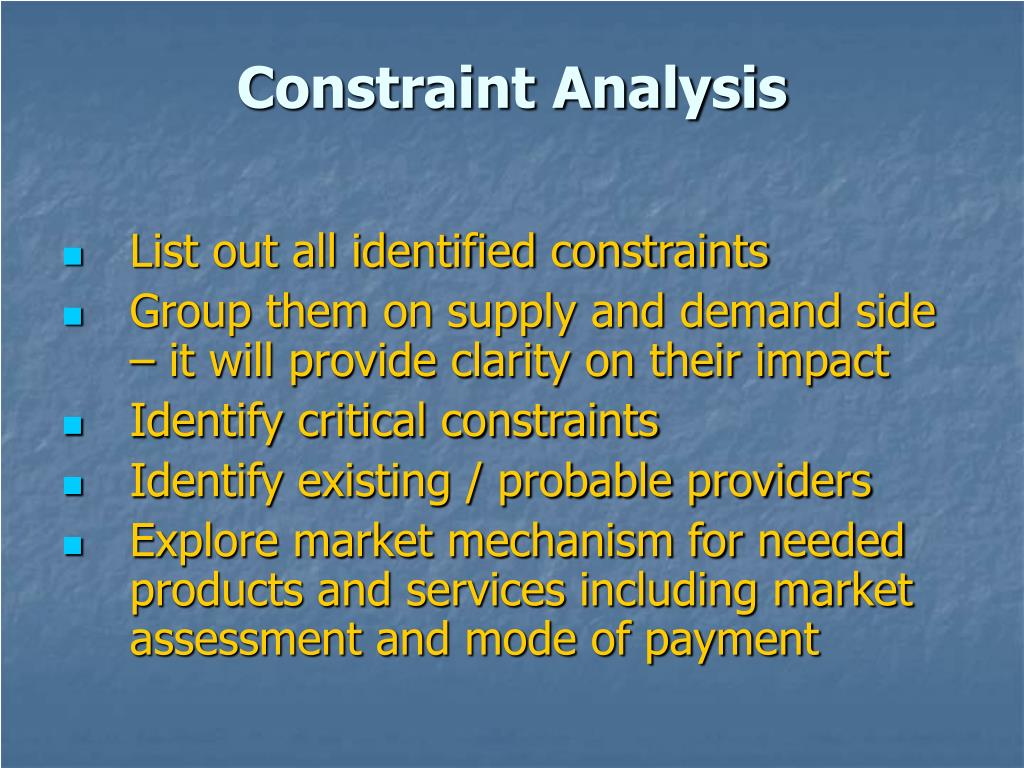 Constraint Analysis

- List out all identified constraints
- Group them on supply and demand side – it will provide clarity on their impact
- Identify critical constraints
- Identify existing / probable providers
- Explore market mechanism for needed products and services including market assessment and mode of payment